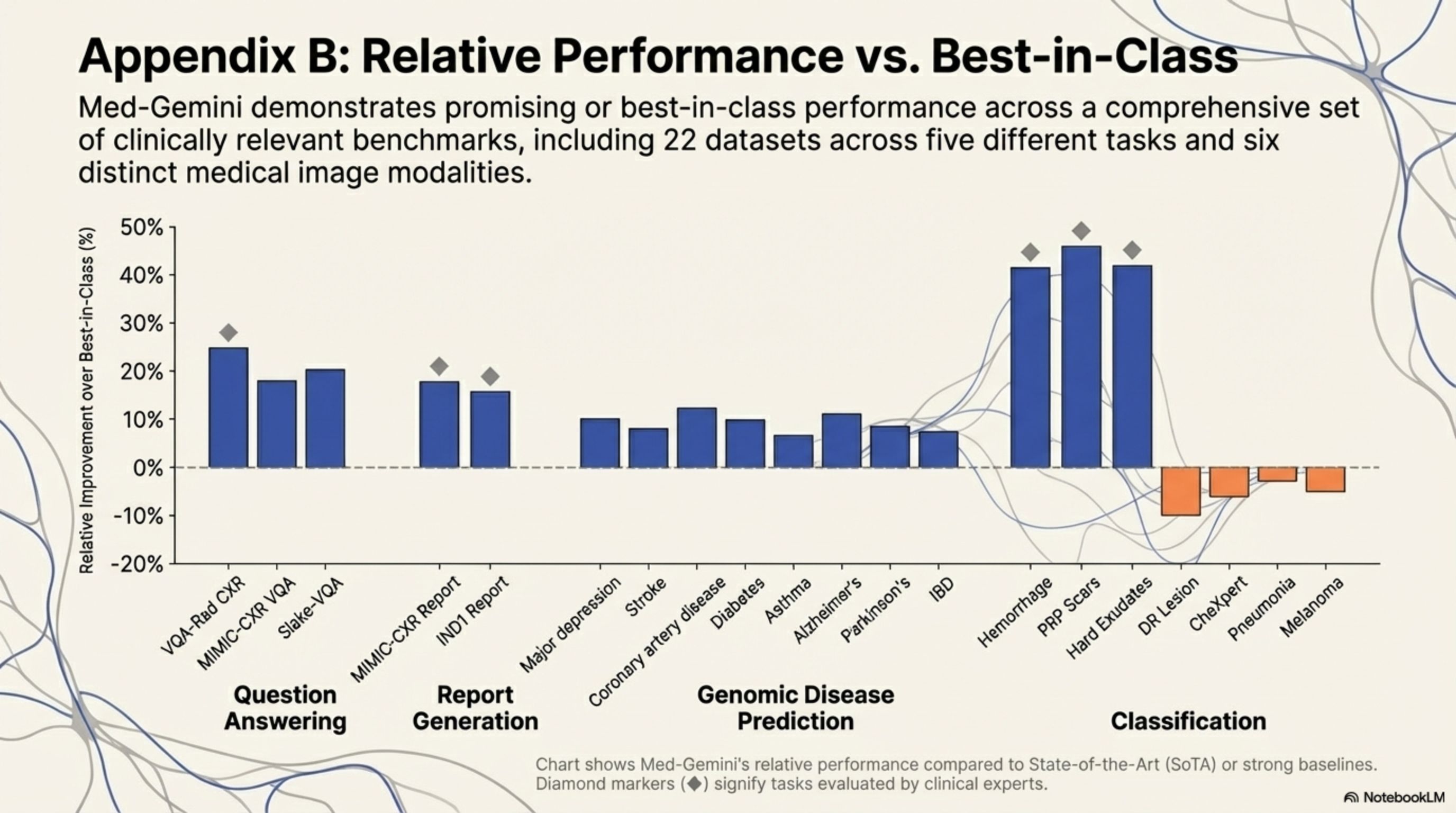 Appendix B: Relative Performance vs. Best-in-Class

Med-Gemini demonstrates promising or best-in-class performance across a comprehensive set of clinically relevant benchmarks, including 22 datasets across five different tasks and six distinct medical image modalities.

Relative Improvement over Best-in-Class (%)

50%
40%
30%
20%
10%
0%
-10%
-20%

VQA-Rad CXR
MIMIC-CXR VQA
Slake-VQA
MIMIC-CXR Report
IND1 Report
Major depression
Stroke
Coronary artery disease
Diabetes
Asthma
Alzheimer's
Parkinson's
IBD
Hemorrhage
PRP Scars
Hard Exudates
DR Lesion
CheXpert
Pneumonia
Melanoma

Question Answering

Report Generation

Genomic Disease Prediction

Classification

Chart shows Med-Gemini's relative performance compared to State-of-the-Art (SoTA) or strong baselines. Diamond markers (◆) signify tasks evaluated by clinical experts.

NotebookLM